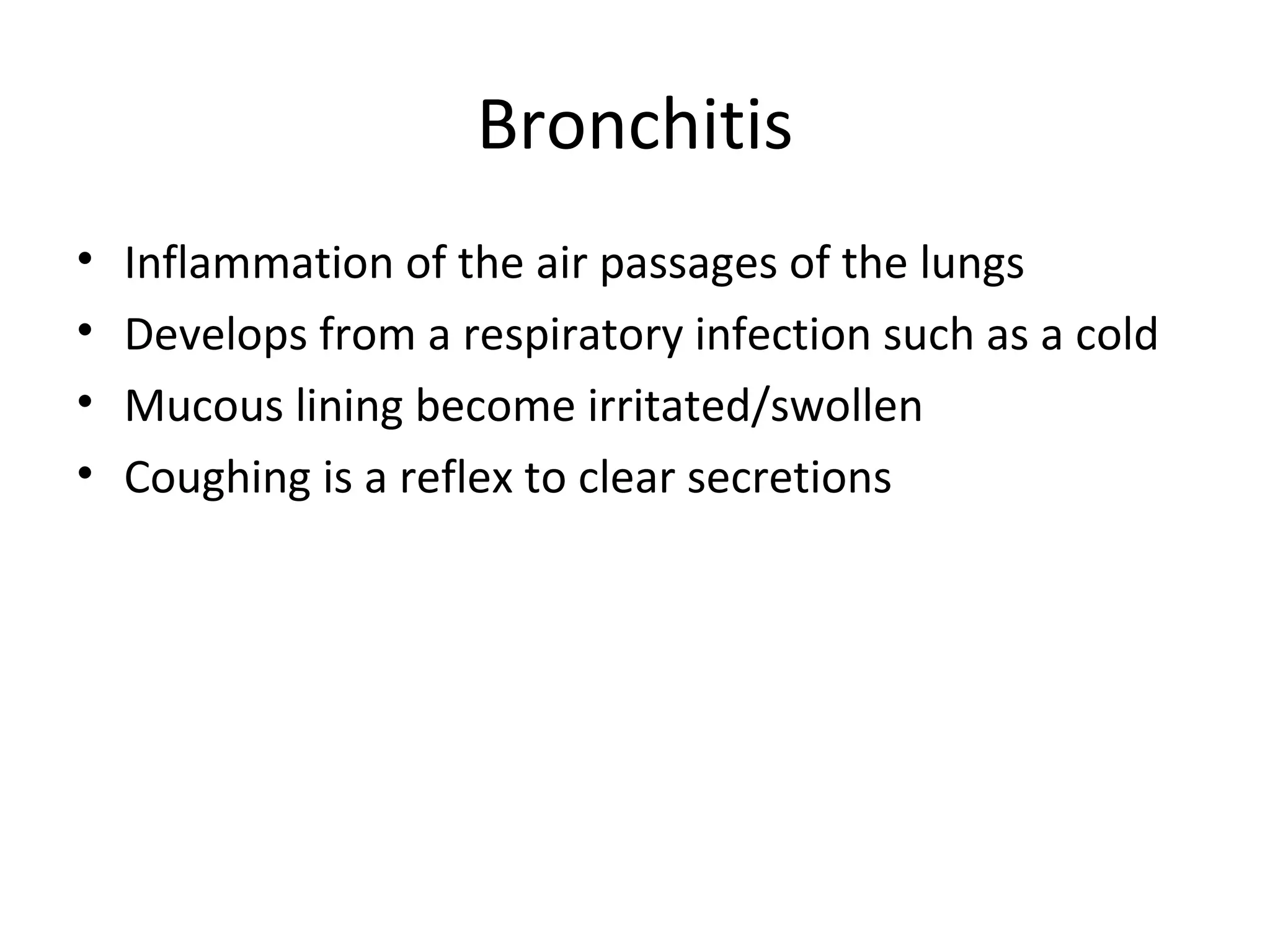 Bronchitis

• Inflammation of the air passages of the lungs
• Develops from a respiratory infection such as a cold
• Mucous lining become irritated/swollen
• Coughing is a reflex to clear secretions